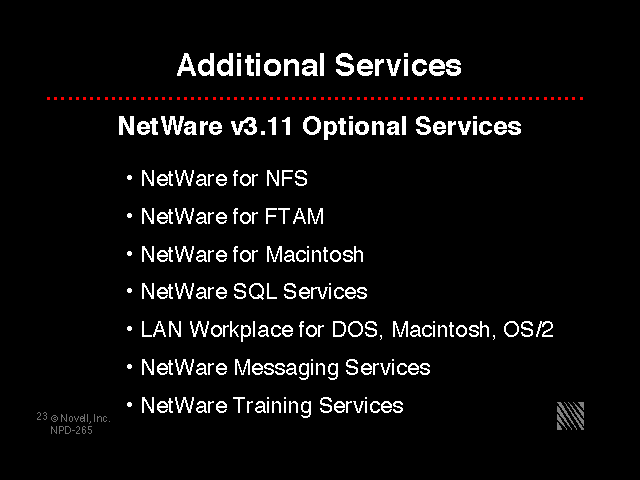 Additional Services

NetWare v3.11 Optional Services

• NetWare for NFS
• NetWare for FTAM
• NetWare for Macintosh
• NetWare SQL Services
• LAN Workplace for DOS, Macintosh, OS/2
• NetWare Messaging Services
• NetWare Training Services

23 © Novell, Inc.
NPD-265